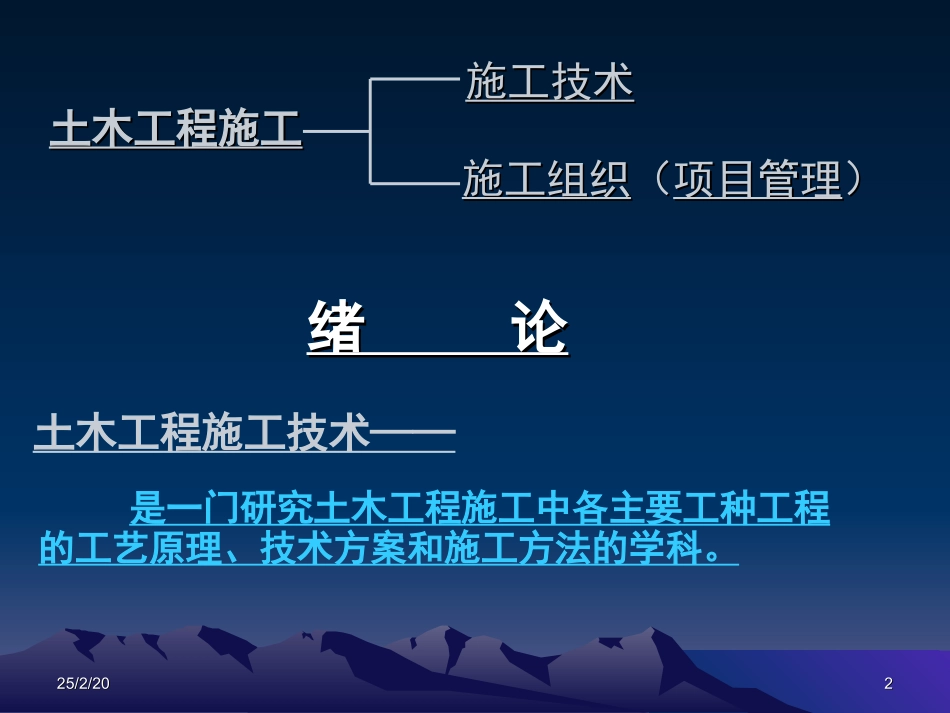 土木工程施工

施工技术

施工组织（项目管理）

绪　　论

土木工程施工技术——

是一门研究土木工程施工中各主要工种工程的工艺原理、技术方案和施工方法的学科。

25/2/20

2